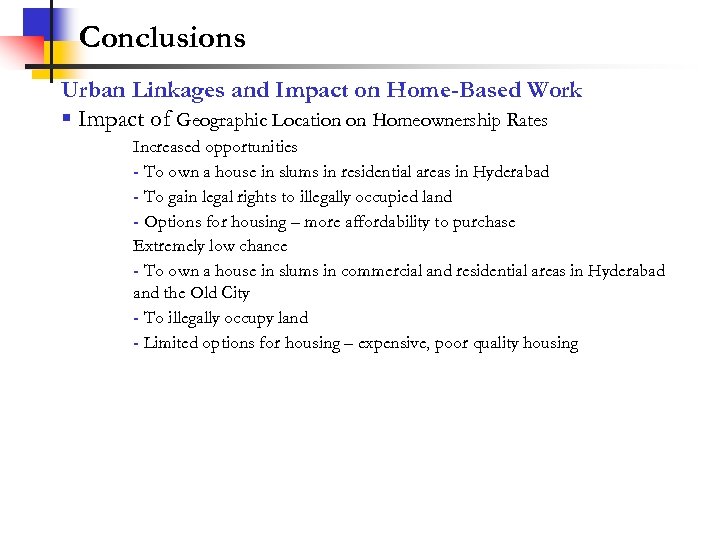 Conclusions

Urban Linkages and Impact on Home-Based Work

▪ Impact of Geographic Location on Homeownership Rates

Increased opportunities
- To own a house in slums in residential areas in Hyderabad
- To gain legal rights to illegally occupied land
- Options for housing – more affordability to purchase

Extremely low chance
- To own a house in slums in commercial and residential areas in Hyderabad and the Old City
- To illegally occupy land
- Limited options for housing – expensive, poor quality housing